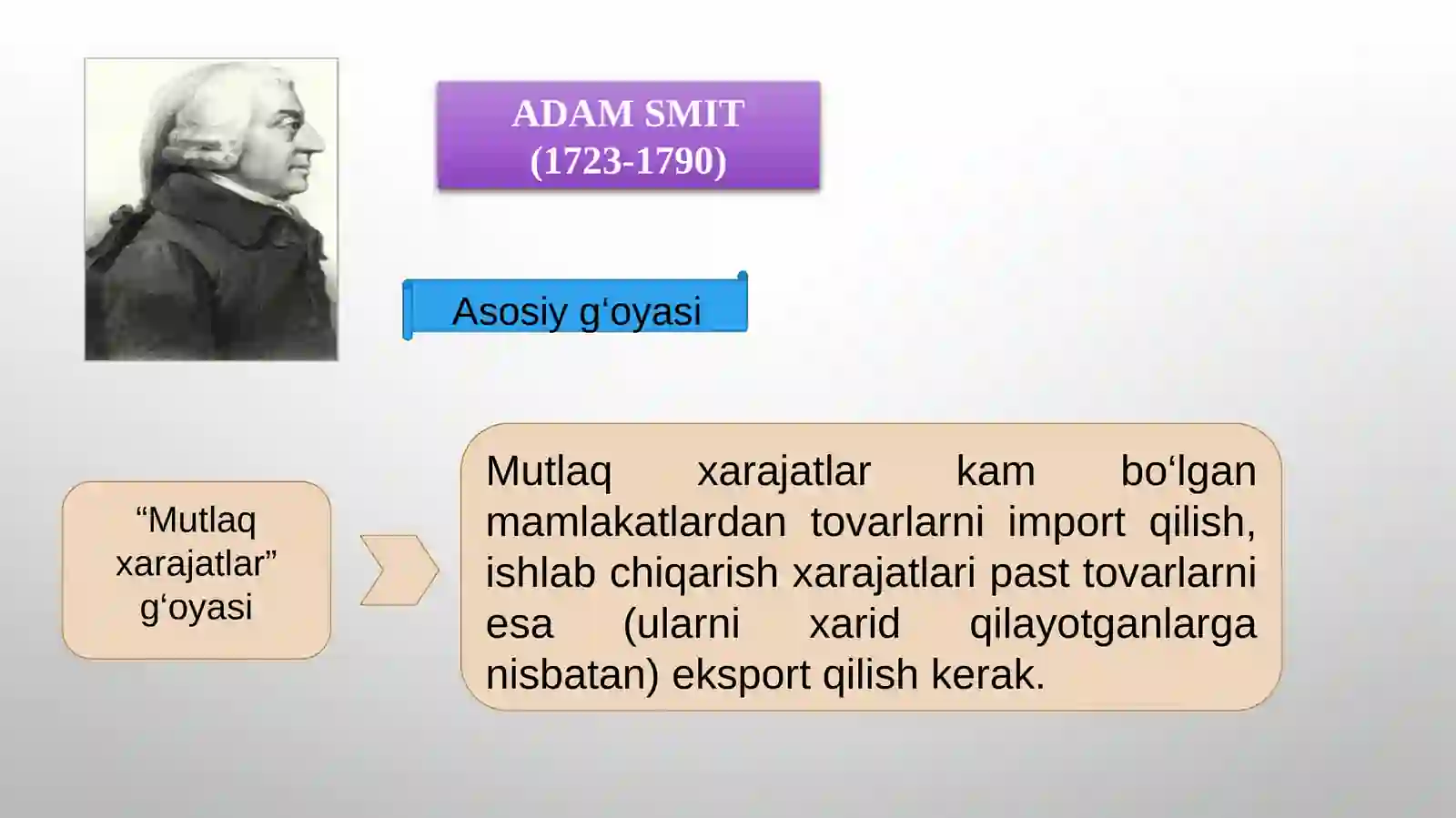 ADAM SMIT
(1723-1790)

Asosiy g‘oyasi

“Mutlaq xarajatlar” g‘oyasi

Mutlaq xarajatlar kam bo‘lgan mamlakatlardan tovarlarni import qilish, ishlab chiqarish xarajatlari past tovarlarni esa (ularni xarid qilayotganlarga nisbatan) eksport qilish kerak.